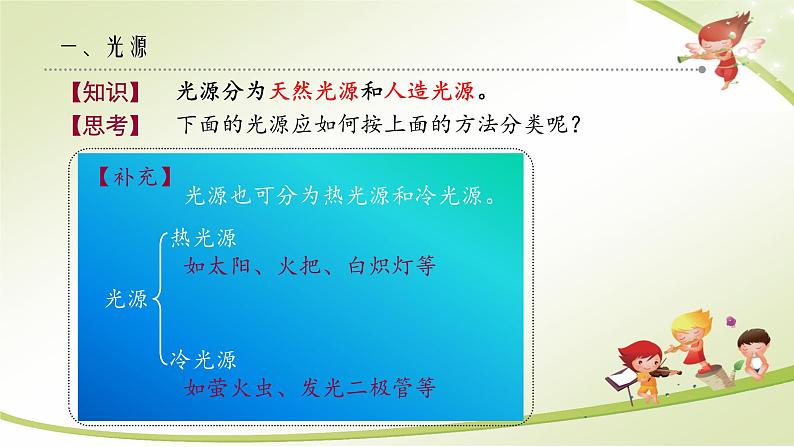 一、光源

【知识】 光源分为天然光源和人造光源。

【思考】 下面的光源应如何按上面的方法分类呢？

【补充】
光源也可分为热光源和冷光源。

光源

热光源
如太阳、火把、白炽灯等

冷光源
如萤火虫、发光二极管等